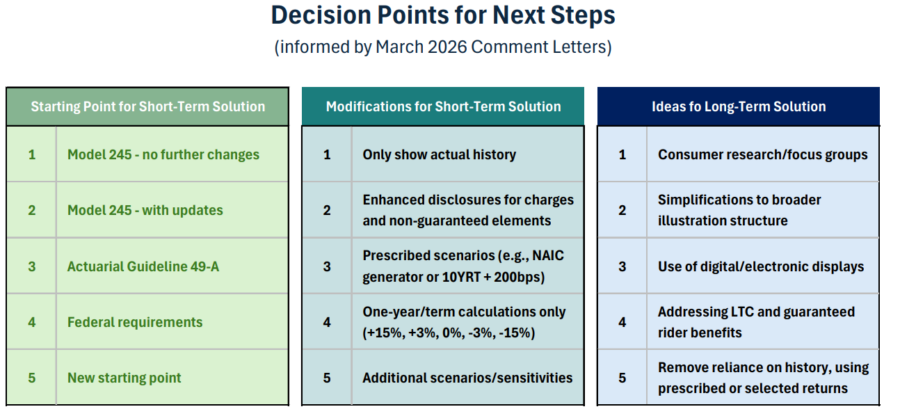 Decision Points for Next Steps
(informed by March 2026 Comment Letters)

| Starting Point for Short-Term Solution | |
|---|---|
| 1 | Model 245 - no further changes |
| 2 | Model 245 - with updates |
| 3 | Actuarial Guideline 49-A |
| 4 | Federal requirements |
| 5 | New starting point |

| Modifications for Short-Term Solution | |
|---|---|
| 1 | Only show actual history |
| 2 | Enhanced disclosures for charges and non-guaranteed elements |
| 3 | Prescribed scenarios (e.g., NAIC generator or 10YRT + 200bps) |
| 4 | One-year/term calculations only (+15%, +3%, 0%, -3%, -15%) |
| 5 | Additional scenarios/sensitivities |

| Ideas fo Long-Term Solution | |
|---|---|
| 1 | Consumer research/focus groups |
| 2 | Simplifications to broader illustration structure |
| 3 | Use of digital/electronic displays |
| 4 | Addressing LTC and guaranteed rider benefits |
| 5 | Remove reliance on history, using prescribed or selected returns |